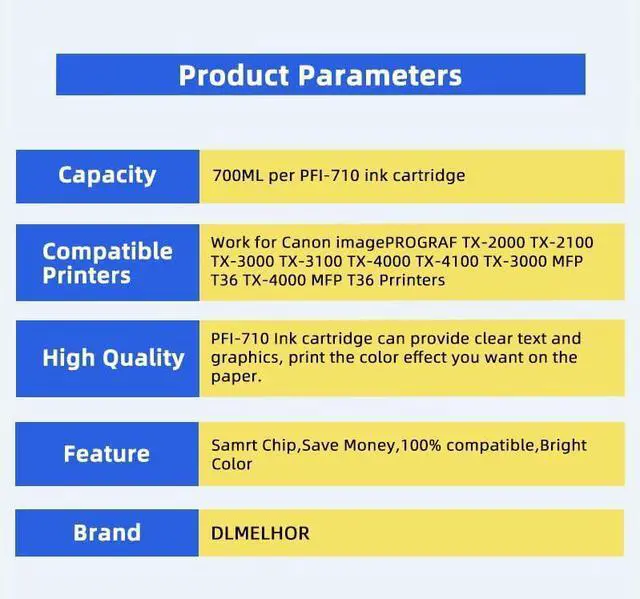 Product Parameters

| | |
|---|---|
| Capacity | 700ML per PFI-710 ink cartridge |
| Compatible Printers | Work for Canon imagePROGRAF TX-2000 TX-2100 TX-3000 TX-3100 TX-4000 TX-4100 TX-3000 MFP T36 TX-4000 MFP T36 Prrinters |
| High Quality | PFI-710 Ink cartridge can provide clear text and graphics, print the color effect you want on the paper. |
| Feature | Samrt Chip,Save Money,100% compatible,Bright Color |
| Brand | DLMELHOR |